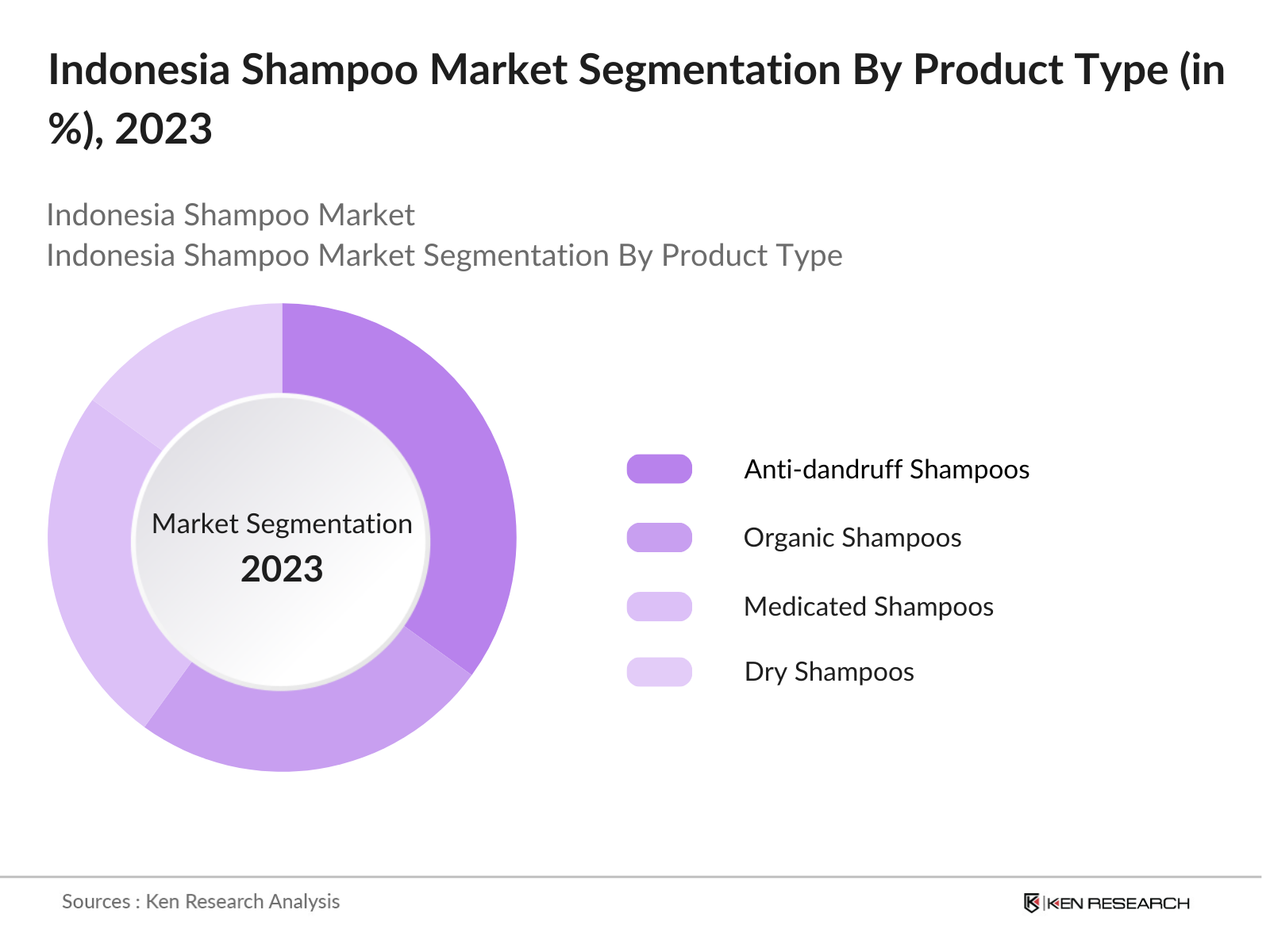 Indonesia Shampoo Market Segmentation By Product Type (in %), 2023

Indonesia Shampoo Market
Indonesia Shampoo Market Segmentation By Product Type

Market Segmentation
2023

Anti-dandruff Shampoos
Organic Shampoos
Medicated Shampoos
Dry Shampoos

Sources : Ken Research Analysis

KEN RESEARCH